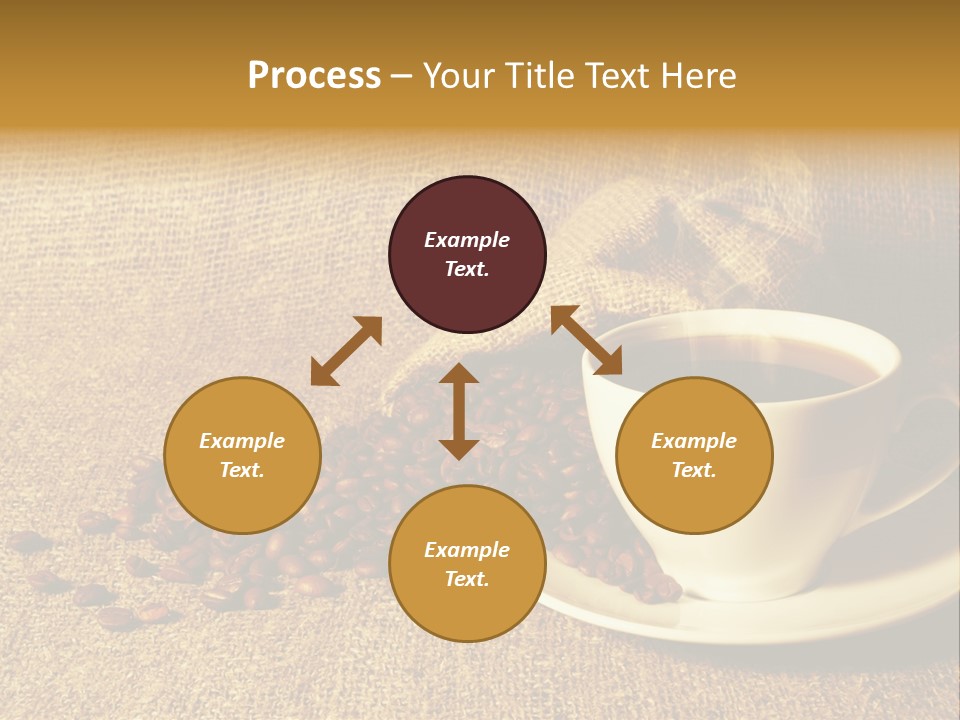 Process – Your Title Text Here

Example Text.

Example Text.

Example Text.

Example Text.